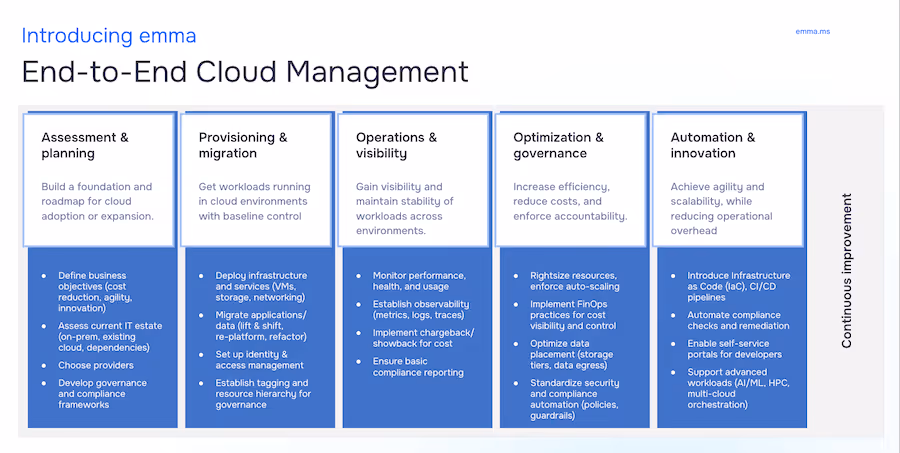 Introducing emma

emma.ms

End-to-End Cloud Management

Assessment & planning

Build a foundation and roadmap for cloud adoption or expansion.

- Define business objectives (cost reduction, agility, innovation)
- Assess current IT estate (on-prem, existing cloud, dependencies)
- Choose providers
- Develop governance and compliance frameworks

Provisioning & migration

Get workloads running in cloud environments with baseline control

- Deploy infrastructure and services (VMs, storage, networking)
- Migrate applications/ data (lift & shift, re-platform, refactor)
- Set up identity & access management
- Establish tagging and resource hierarchy for governance

Operations & visibility

Gain visibility and maintain stability of workloads across environments.

- Monitor performance, health, and usage
- Establish observability (metrics, logs, traces)
- Implement chargeback/ showback for cost
- Ensure basic compliance reporting

Optimization & governance

Increase efficiency, reduce costs, and enforce accountability.

- Rightsize resources, enforce auto-scaling
- Implement FinOps practices for cost visibility and control
- Optimize data placement (storage tiers, data egress)
- Standardize security and compliance automation (policies, guardrails)

Automation & innovation

Achieve agility and scalability, while reducing operational overhead

- Introduce Infrastructure as Code (IaC), CI/CD pipelines
- Automate compliance checks and remediation
- Enable self-service portals for developers
- Support advanced workloads (AI/ML, HPC, multi-cloud orchestration)

Continuous improvement